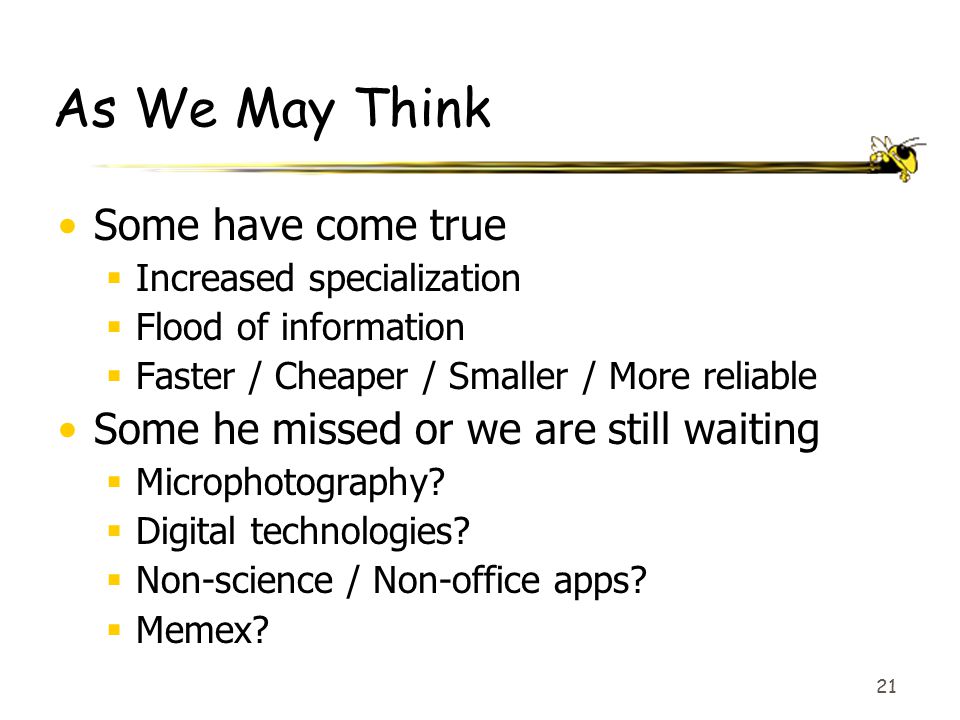 As We May Think

• Some have come true
  ▪ Increased specialization
  ▪ Flood of information
  ▪ Faster / Cheaper / Smaller / More reliable
• Some he missed or we are still waiting
  ▪ Microphotography?
  ▪ Digital technologies?
  ▪ Non-science / Non-office apps?
  ▪ Memex?

21